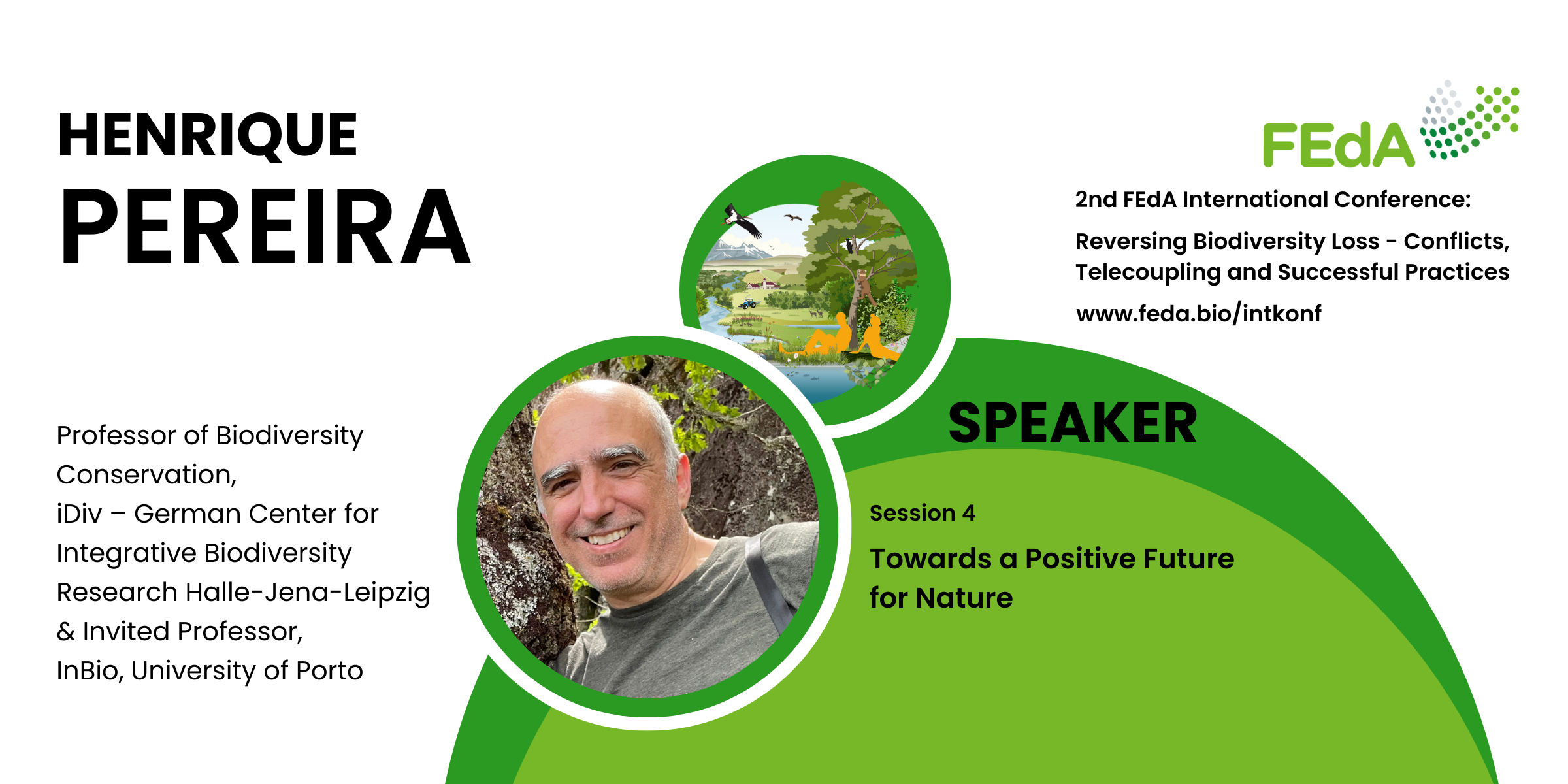 HENRIQUE
PEREIRA

Professor of Biodiversity Conservation,
iDiv – German Center for Integrative Biodiversity Research Halle-Jena-Leipzig
& Invited Professor,
InBio, University of Porto

FEdA

2nd FEdA International Conference:

Reversing Biodiversity Loss - Conflicts, Telecoupling and Successful Practices

www.feda.bio/intkonf

SPEAKER

Session 4

Towards a Positive Future for Nature